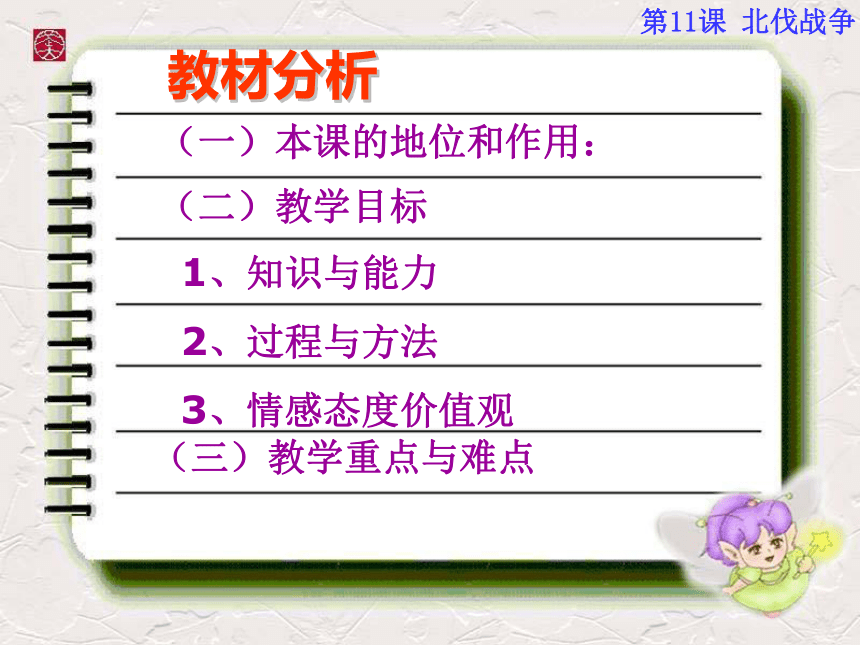 第11课 北伐战争

教材分析

（一）本课的地位和作用：

（二）教学目标

1、知识与能力

2、过程与方法

3、情感态度价值观

（三）教学重点与难点